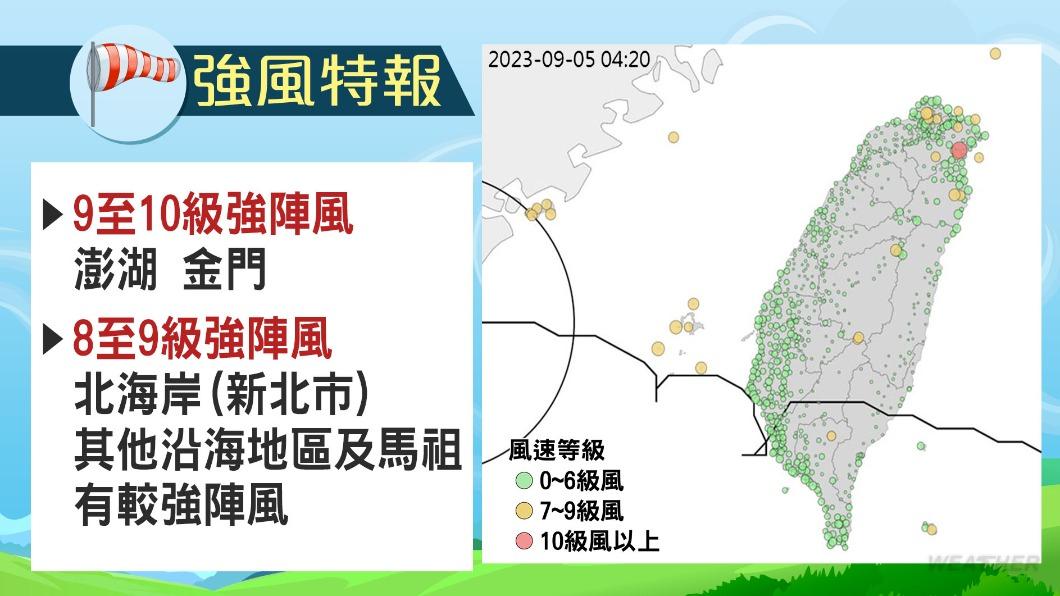 強風特報

▶9至10級強陣風
澎湖 金門

▶8至9級強陣風
北海岸(新北市)
其他沿海地區及馬祖
有較強陣風

2023-09-05 04:20

風速等級
0~6級風
7~9級風
10級風以上

WEATHER